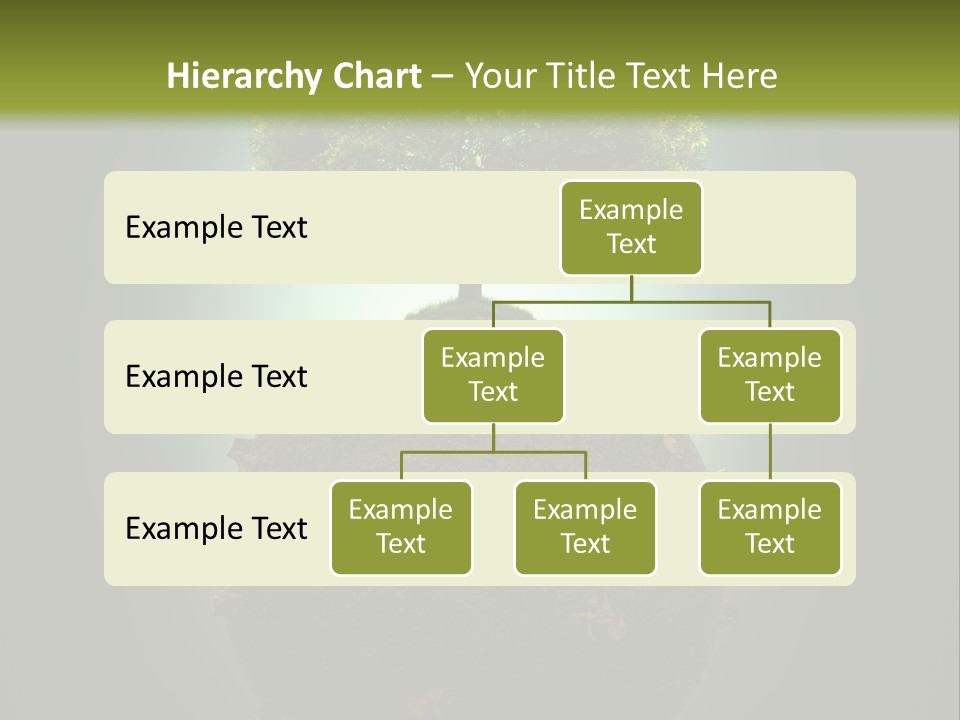 Hierarchy Chart – Your Title Text Here

Example Text

Example Text

Example Text

Example Text

Example Text

Example Text

Example Text

Example Text

Example Text